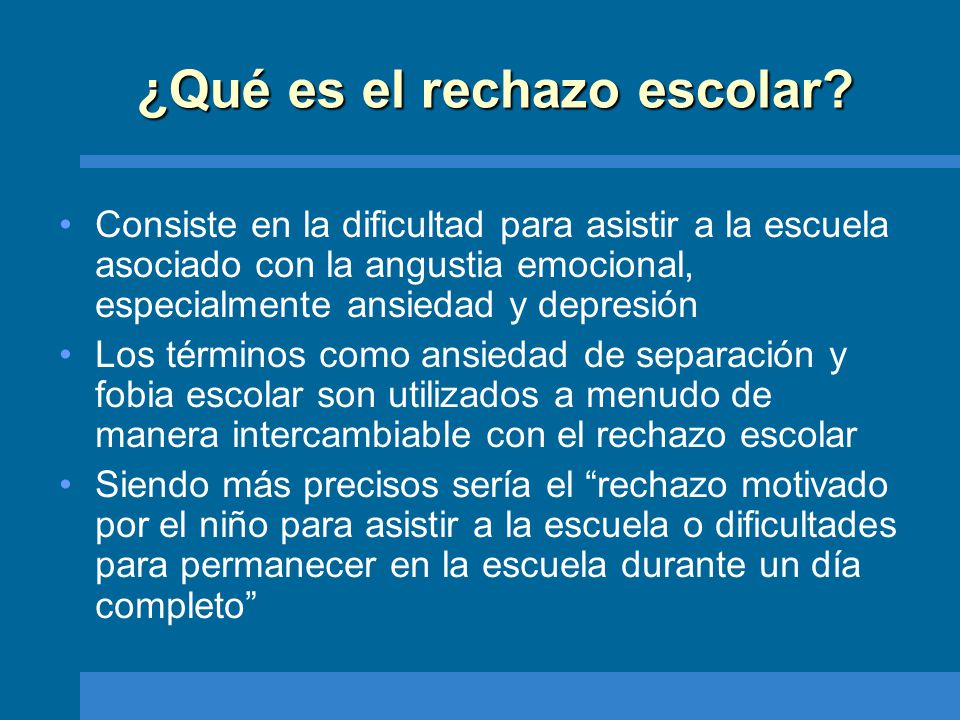 ¿Qué es el rechazo escolar?

• Consiste en la dificultad para asistir a la escuela asociado con la angustia emocional, especialmente ansiedad y depresión

• Los términos como ansiedad de separación y fobia escolar son utilizados a menudo de manera intercambiable con el rechazo escolar

• Siendo más precisos sería el “rechazo motivado por el niño para asistir a la escuela o dificultades para permanecer en la escuela durante un día completo”